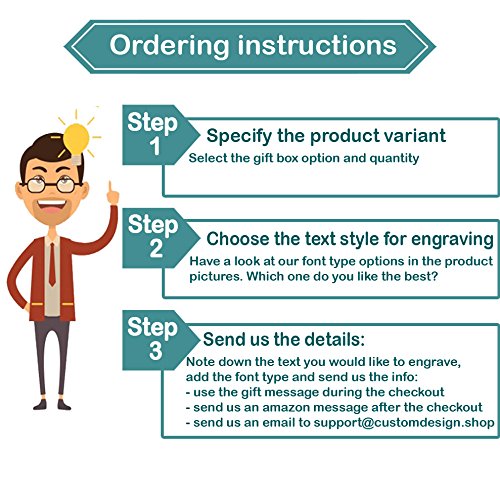 Ordering instructions

Step 1

Specify the product variant

Select the gift box option and quantity

Step 2

Choose the text style for engraving

Have a look at our font type options in the product pictures. Which one do you like the best?

Step 3

Send us the details:

Note down the text you would like to engrave, add the font type and send us the info:
- use the gift message during the checkout
- send us an amazon message after the checkout
- send us an email to support@customdesign.shop